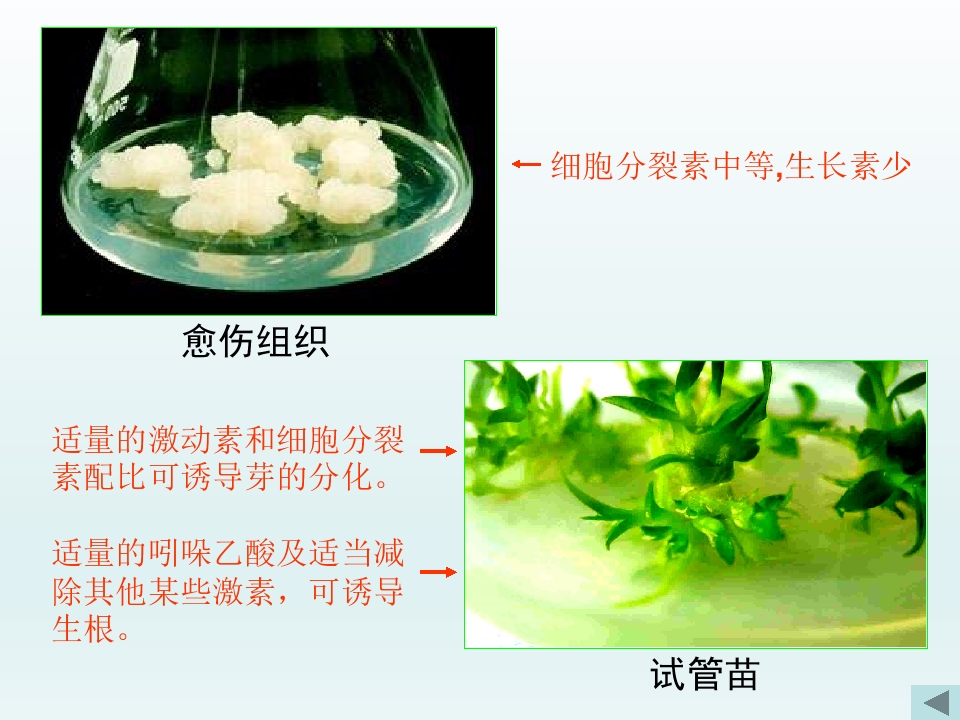 细胞分裂素中等,生长素少

愈伤组织

适量的激动素和细胞分裂素配比可诱导芽的分化。

适量的吲哚乙酸及适当减除其他某些激素，可诱导生根。

试管苗